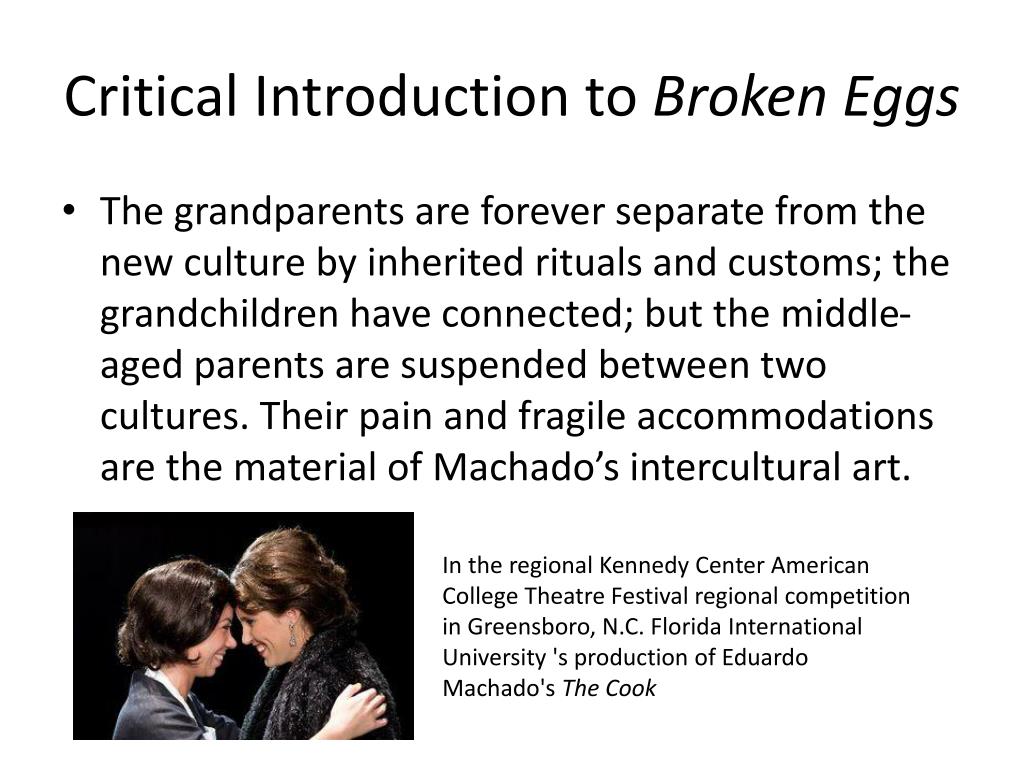 Critical Introduction to Broken Eggs

• The grandparents are forever separate from the new culture by inherited rituals and customs; the grandchildren have connected; but the middle-aged parents are suspended between two cultures. Their pain and fragile accommodations are the material of Machado's intercultural art.

In the regional Kennedy Center American College Theatre Festival regional competition in Greensboro, N.C. Florida International University 's production of Eduardo Machado's The Cook